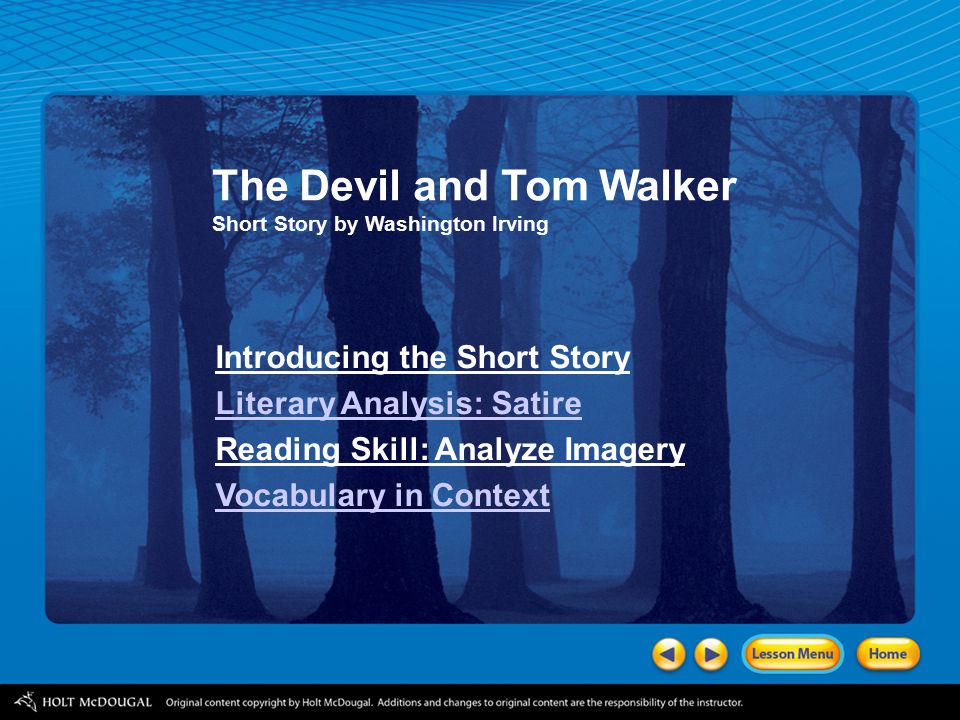 The Devil and Tom Walker
Short Story by Washington Irving

Introducing the Short Story
Literary Analysis: Satire
Reading Skill: Analyze Imagery
Vocabulary in Context

Lesson Menu
Home

HOLT McDOUGAL Original content copyright by Holt McDougal. Additions and changes to original content are the responsibility of the instructor.